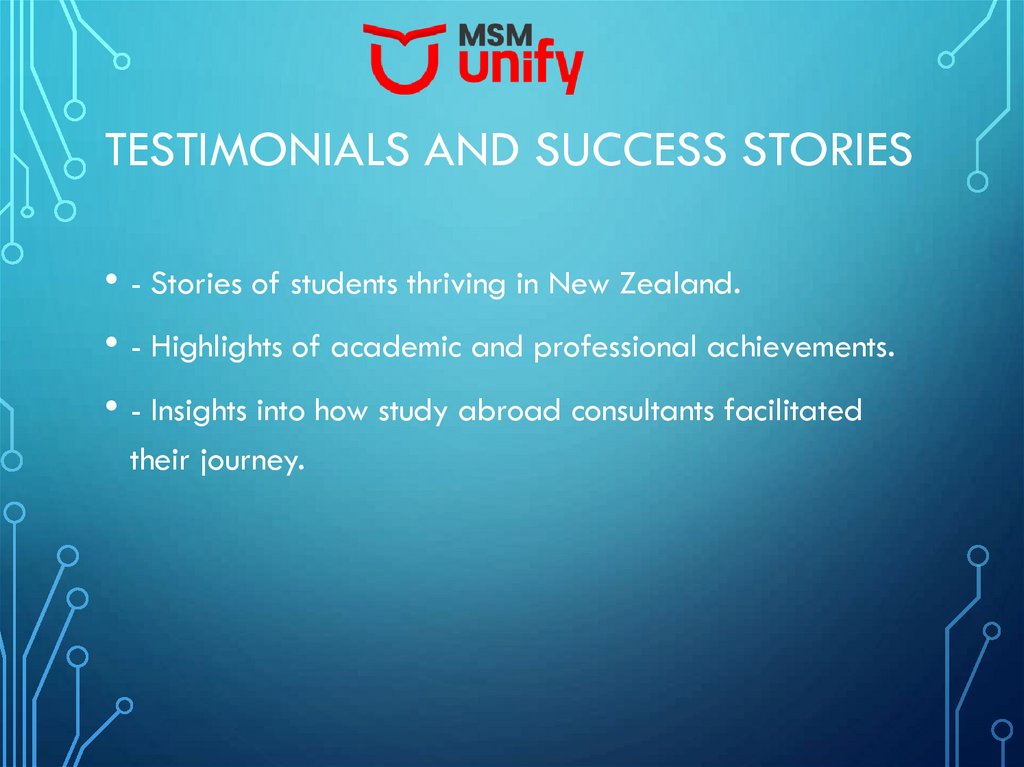 MSM unify

TESTIMONIALS AND SUCCESS STORIES

• - Stories of students thriving in New Zealand.

• - Highlights of academic and professional achievements.

• - Insights into how study abroad consultants facilitated their journey.